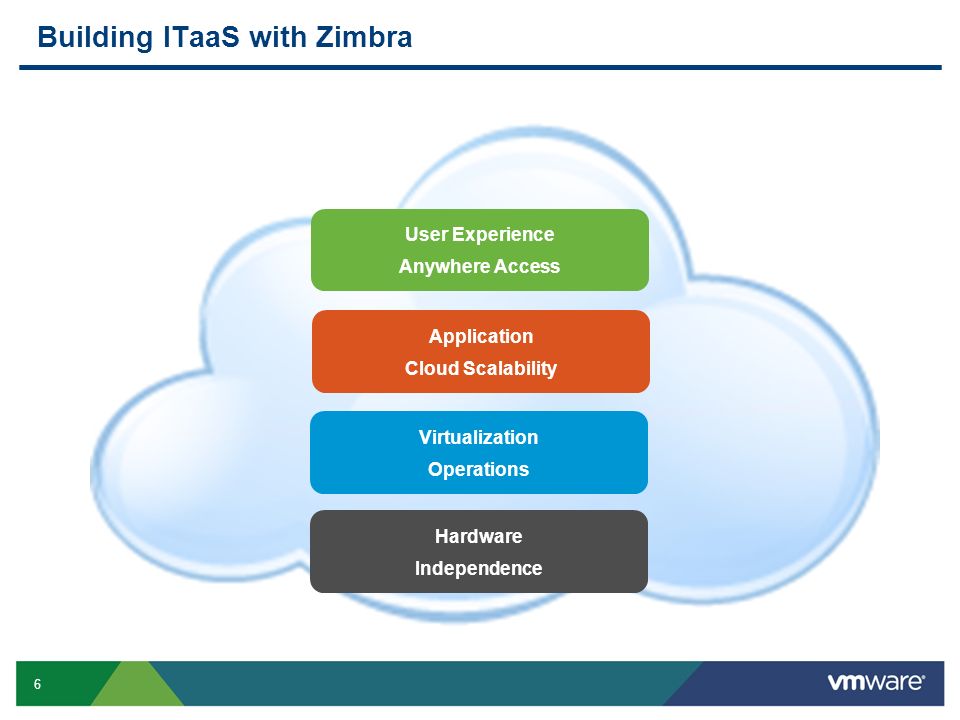 Building ITaaS with Zimbra

User Experience
Anywhere Access

Application
Cloud Scalability

Virtualization
Operations

Hardware
Independence

6

vmware®